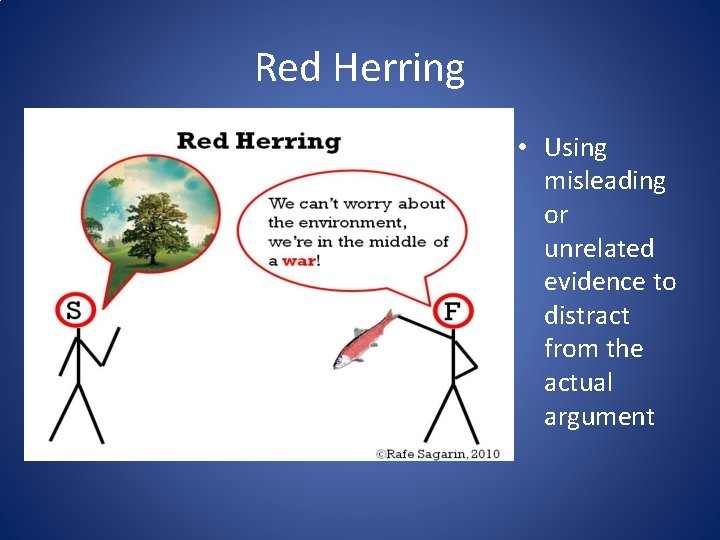 Red Herring

Red Herring

We can't worry about the environment, we're in the middle of a war!

S

F

©Rafe Sagarin, 2010

• Using misleading or unrelated evidence to distract from the actual argument